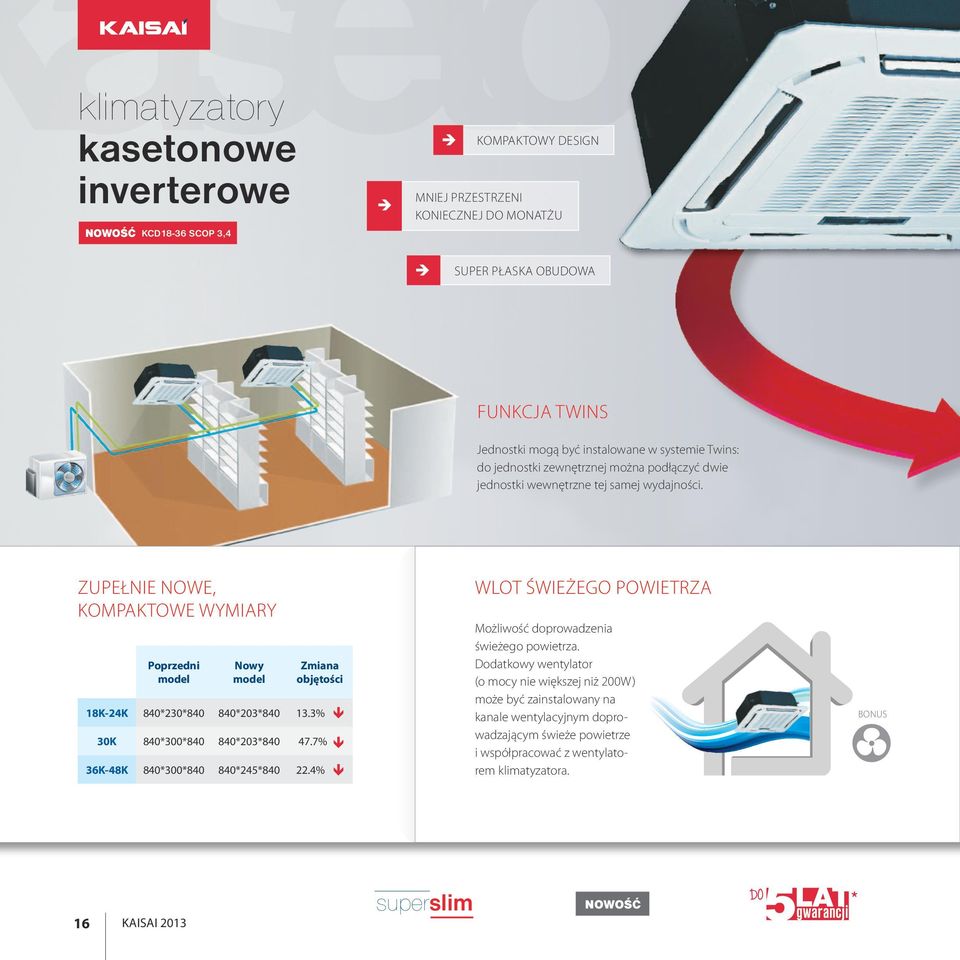 KAISAI

klimatyzatory
kasetonowe
inverterowe

NOWOŚĆ KCD18-36 SCOP 3,4

KOMPAKTOWY DESIGN

MNIEJ PRZESTRZENI KONIECZNEJ DO MONATŻU

SUPER PŁASKA OBUDOWA

FUNKCJA TWINS

Jednostki mogą być instalowane w systemie Twins: do jednostki zewnętrznej można podłączyć dwie jednostki wewnętrzne tej samej wydajności.

ZUPEŁNIE NOWE, KOMPAKTOWE WYMIARY

| | Poprzedni model | Nowy model | Zmiana objętości |
|---|---|---|---|
| 18K-24K | 840*230*840 | 840*203*840 | 13.3% |
| 30K | 840*300*840 | 840*203*840 | 47.7% |
| 36K-48K | 840*300*840 | 840*245*840 | 22.4% |

WLOT ŚWIEŻEGO POWIETRZA

Możliwość doprowadzenia świeżego powietrza. Dodatkowy wentylator (o mocy nie większej niż 200W) może być zainstalowany na kanale wentylacyjnym doprowadzającym świeże powietrze i współpracować z wentylatorem klimatyzatora.

BONUS

16 KAISAI 2013

superslim

NOWOŚĆ

DO 5 LAT* gwarancji